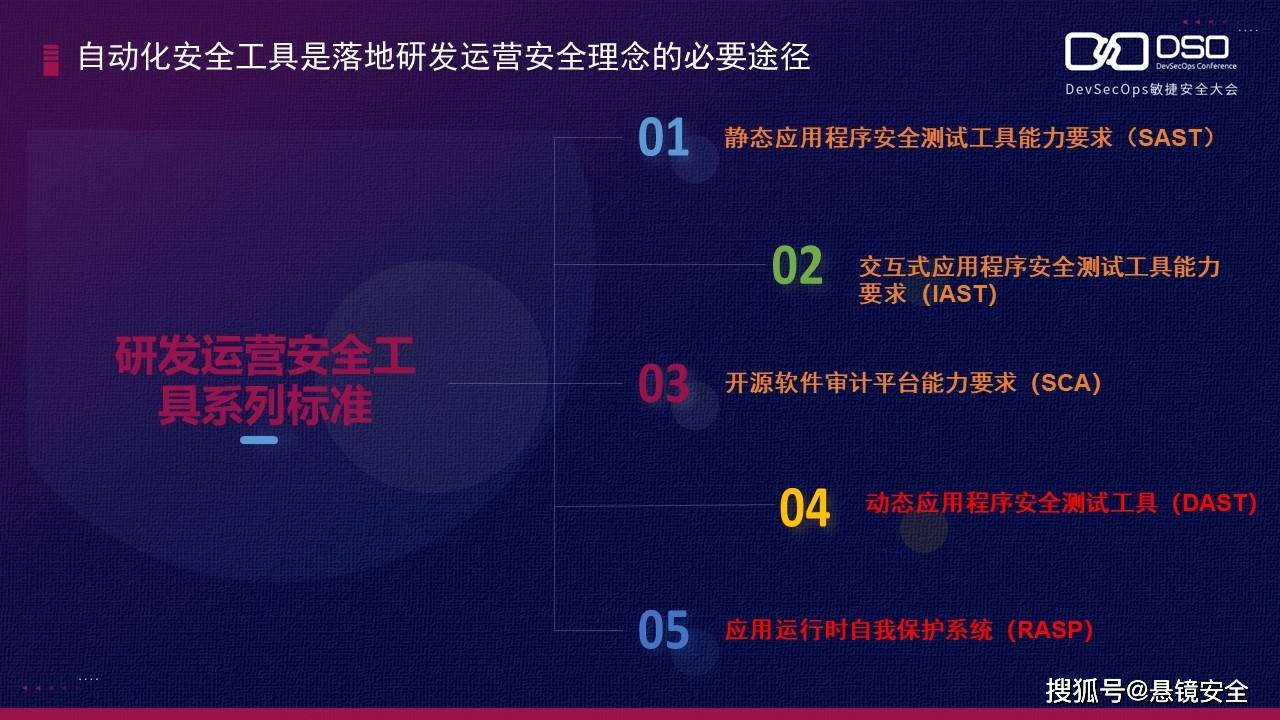 自动化安全工具是落地研发运营安全理念的必要途径

DSO
DevSecOps Conference
DevSecOps敏捷安全大会

研发运营安全工具系列标准

01 静态应用程序安全测试工具能力要求（SAST）

02 交互式应用程序安全测试工具能力要求（IAST）

03 开源软件审计平台能力要求（SCA）

04 动态应用程序安全测试工具（DAST）

05 应用运行时自我保护系统（RASP）

搜狐号@悬镜安全